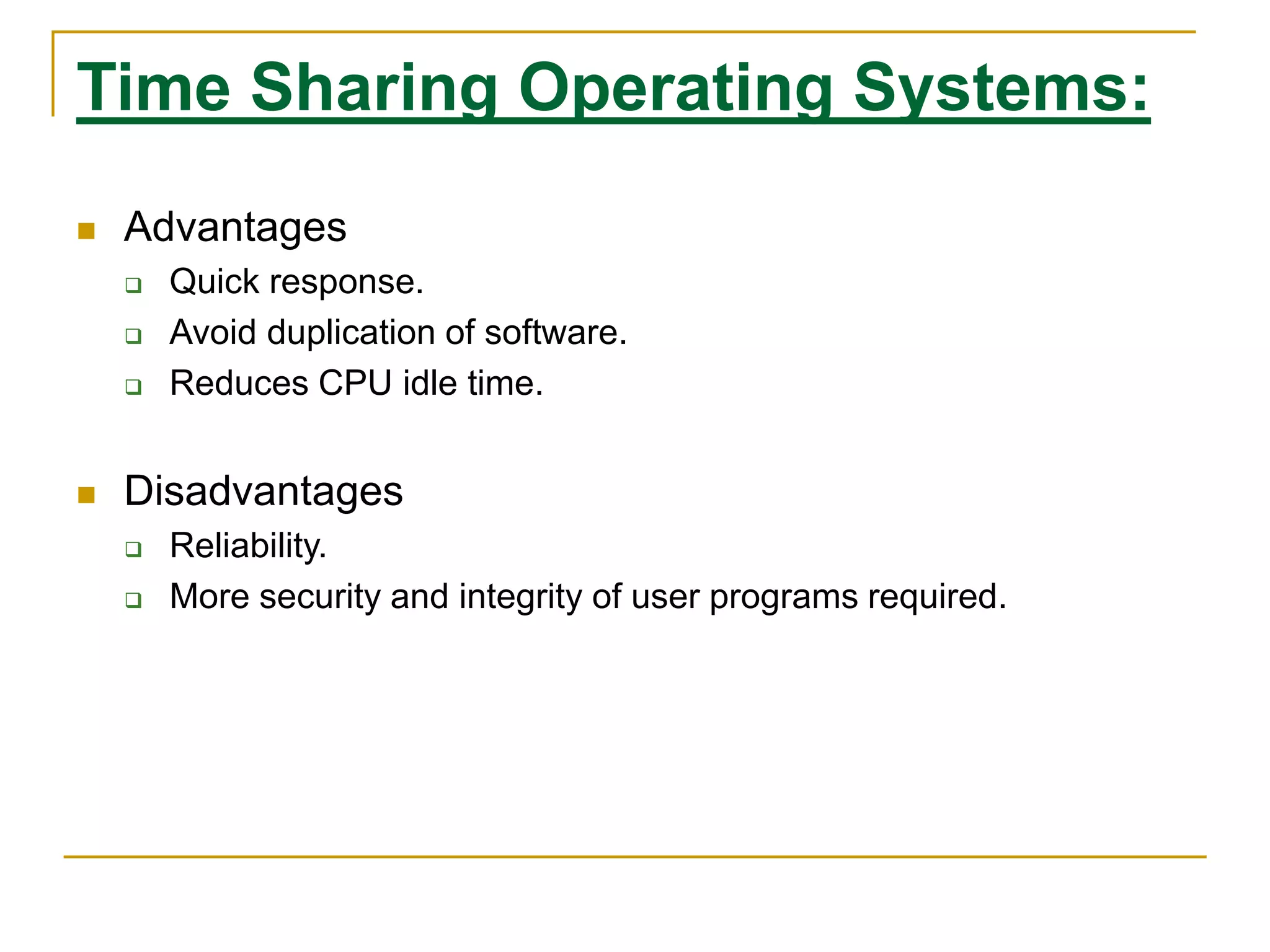 Time Sharing Operating Systems:

- Advantages
  - Quick response.
  - Avoid duplication of software.
  - Reduces CPU idle time.

- Disadvantages
  - Reliability.
  - More security and integrity of user programs required.